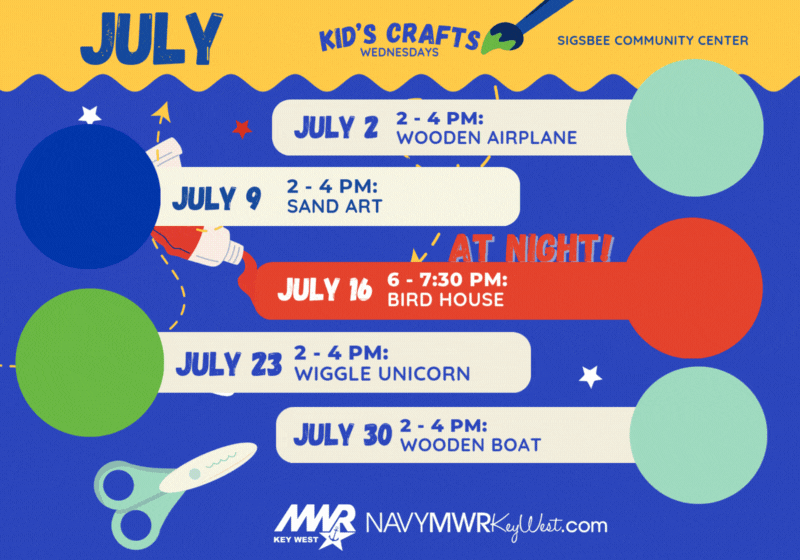 JULY

KID'S CRAFTS
WEDNESDAYS

SIGSBEE COMMUNITY CENTER

JULY 2 2 - 4 PM:
WOODEN AIRPLANE

JULY 9 2 - 4 PM:
SAND ART

AT NIGHT!

JULY 16 6 - 7:30 PM:
BIRD HOUSE

JULY 23 2 - 4 PM:
WIGGLE UNICORN

JULY 30 2 - 4 PM:
WOODEN BOAT

MWR
KEY WEST

NAVYMWRKeyWest.com